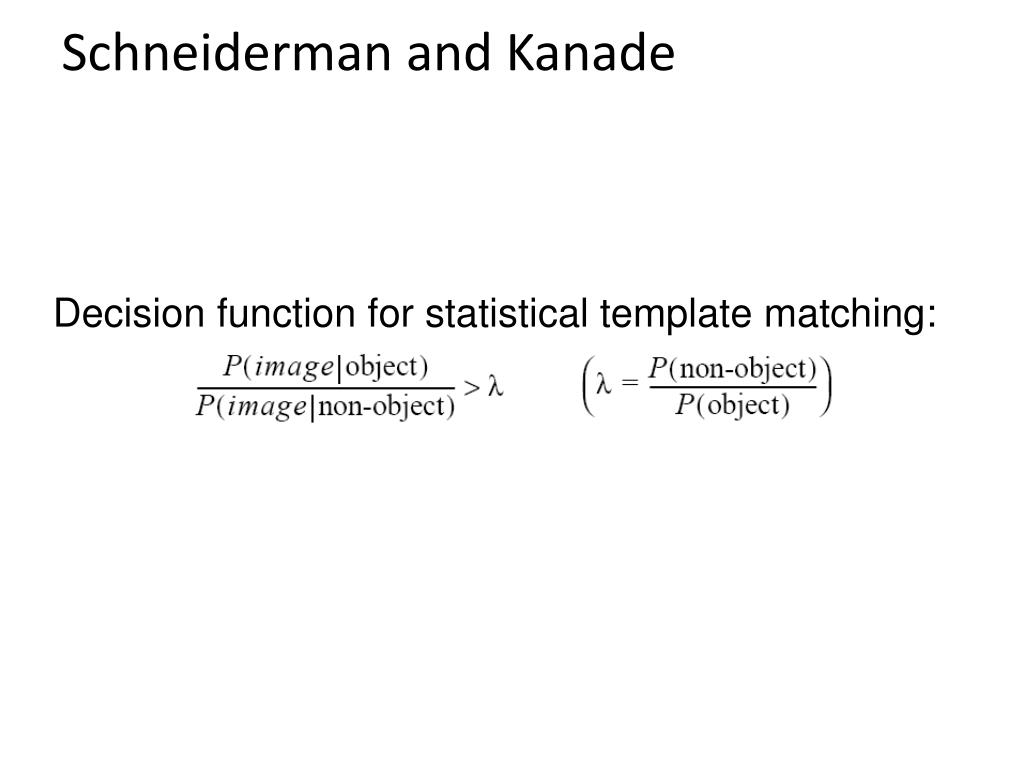 Schneiderman and Kanade

Decision function for statistical template matching:

$\frac{P(image|\text{object})}{P(image|\text{non-object})} > \lambda \qquad \left(\lambda = \frac{P(\text{non-object})}{P(\text{object})}\right)$